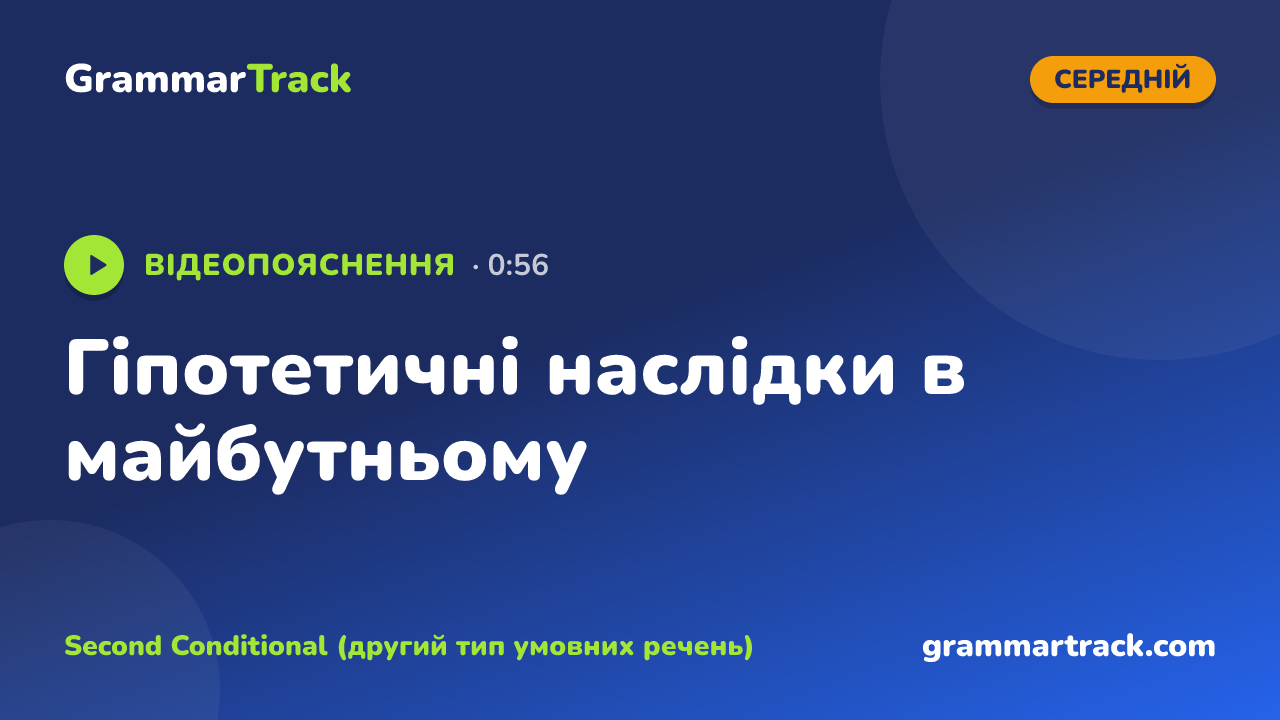 GrammarTrack

СЕРЕДНІЙ

ВІДЕОПОЯСНЕННЯ · 0:56

Гіпотетичні наслідки в майбутньому

Second Conditional (другий тип умовних речень)

grammartrack.com